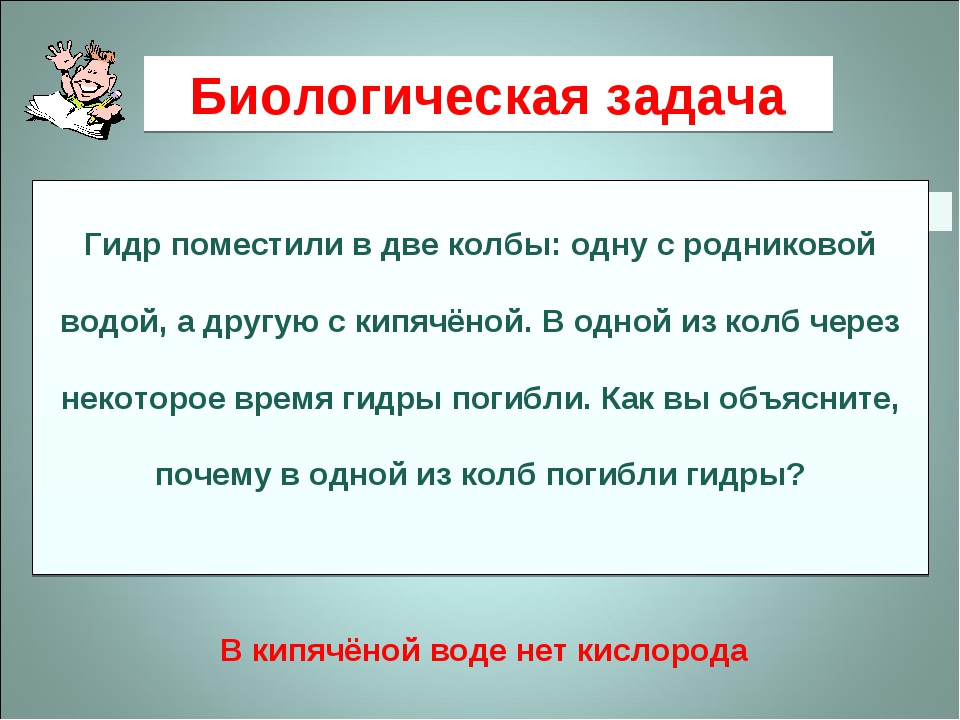 Биологическая задача

Гидр поместили в две колбы: одну с родниковой водой, а другую с кипячёной. В одной из колб через некоторое время гидры погибли. Как вы объясните, почему в одной из колб погибли гидры?

В кипячёной воде нет кислорода